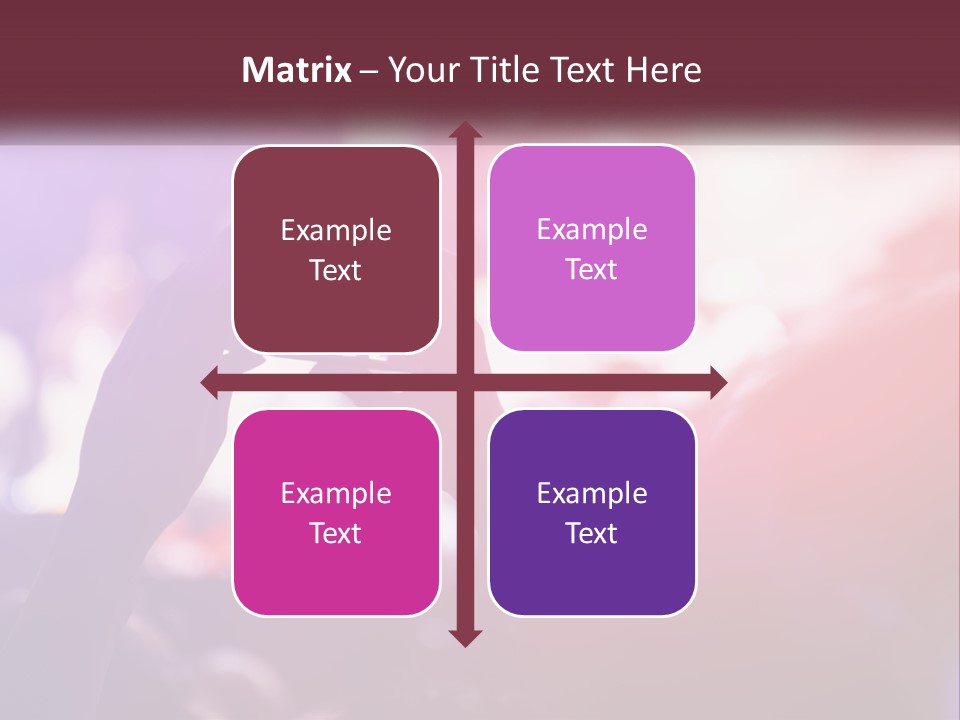 Matrix – Your Title Text Here

Example Text

Example Text

Example Text

Example Text